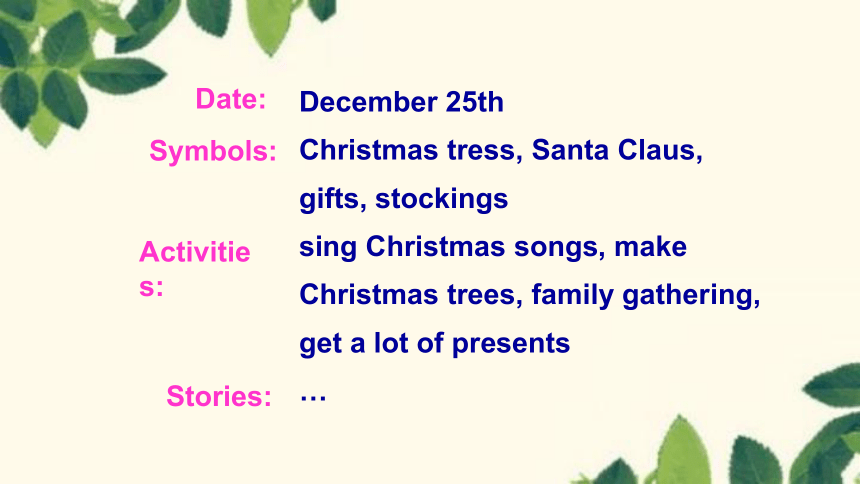 Date: December 25th

Symbols: Christmas tress, Santa Claus, gifts, stockings

Activities: sing Christmas songs, make Christmas trees, family gathering, get a lot of presents

Stories: …